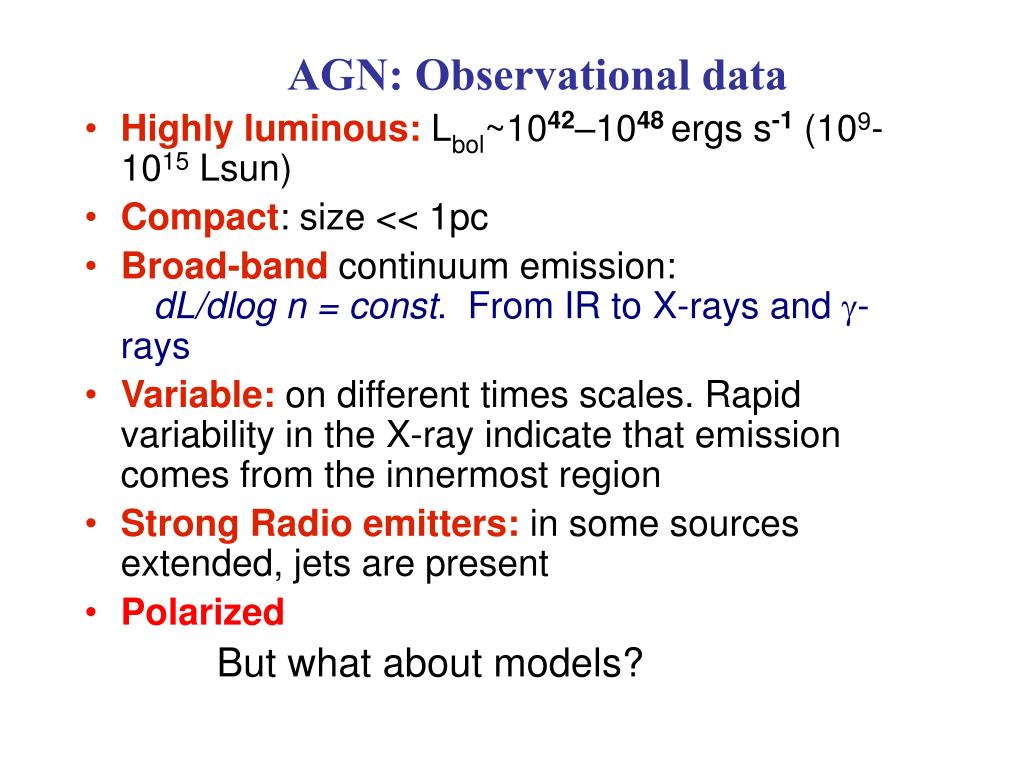 AGN: Observational data

• Highly luminous: $L_{bol}$~$10^{42}$–$10^{48}$ ergs $s^{-1}$ ($10^{9}$-$10^{15}$ Lsun)
• Compact: size << 1pc
• Broad-band continuum emission: dL/dlog n = const. From IR to X-rays and $\gamma$-rays
• Variable: on different times scales. Rapid variability in the X-ray indicate that emission comes from the innermost region
• Strong Radio emitters: in some sources extended, jets are present
• Polarized

But what about models?